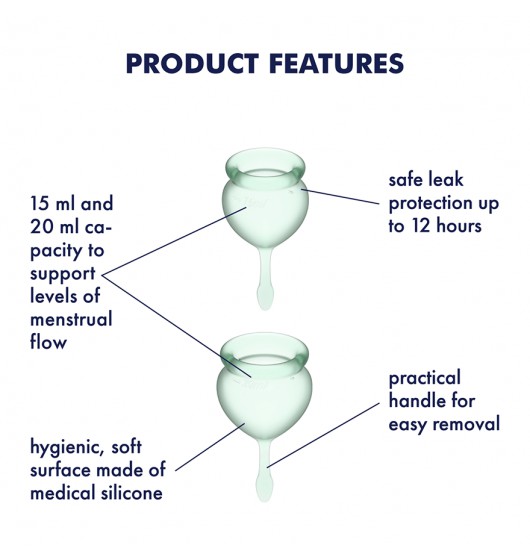 PRODUCT FEATURES

15 ml and 20 ml capacity to support levels of menstrual flow

safe leak protection up to 12 hours

practical handle for easy removal

hygienic, soft surface made of medical silicone